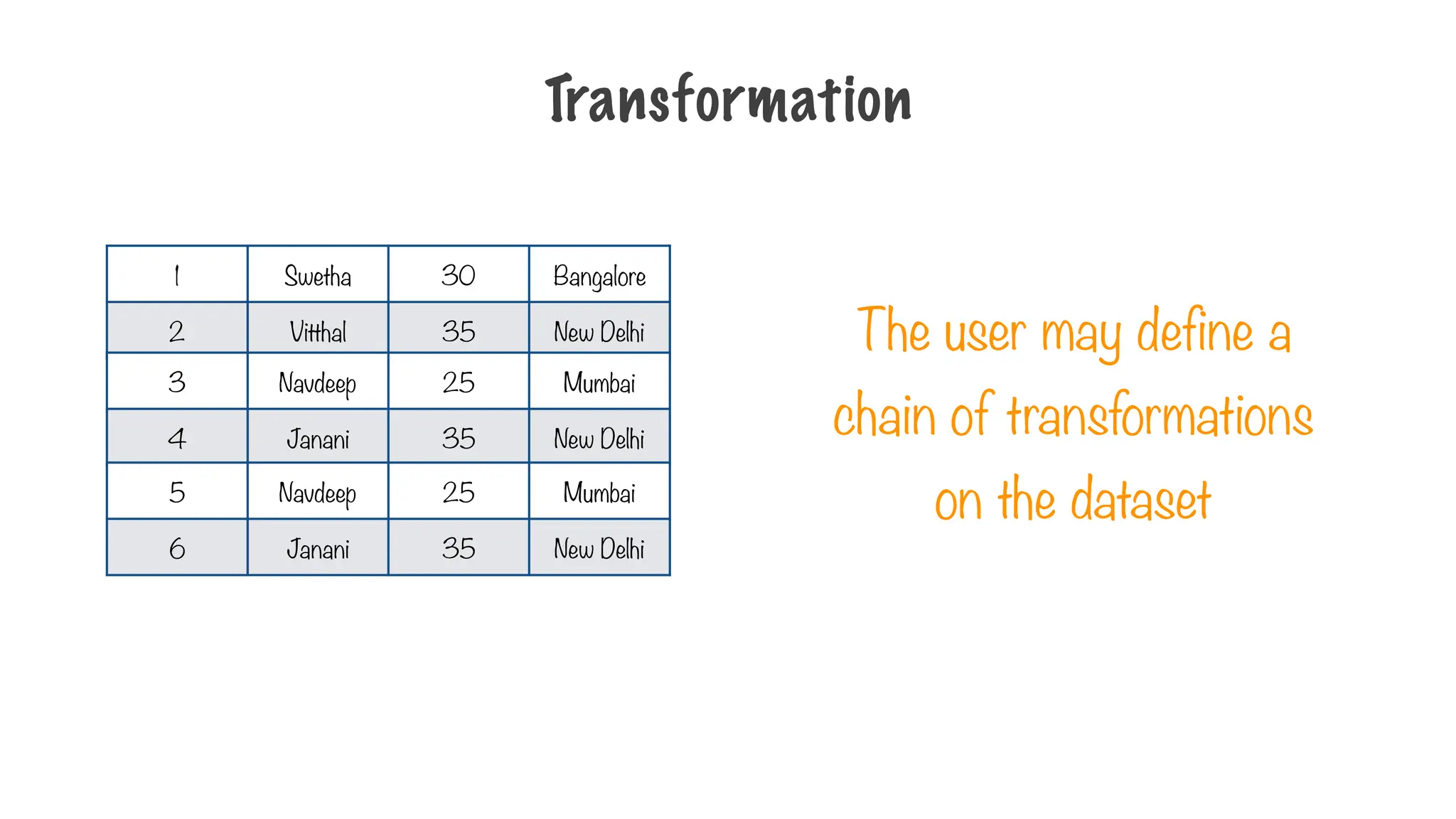 Transformation

| 1 | Swetha | 30 | Bangalore |
|---|---|---|---|
| 2 | Vitthal | 35 | New Delhi |
| 3 | Navdeep | 25 | Mumbai |
| 4 | Janani | 35 | New Delhi |
| 5 | Navdeep | 25 | Mumbai |
| 6 | Janani | 35 | New Delhi |

The user may define a chain of transformations on the dataset